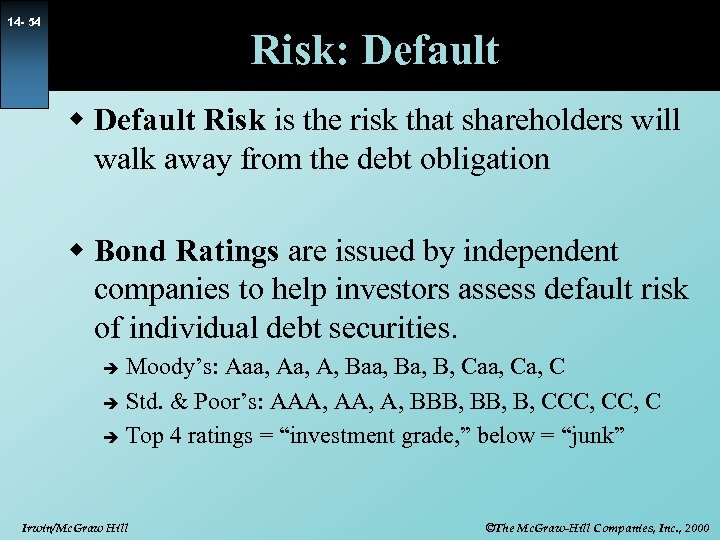 14- 54

Risk: Default

◆ Default Risk is the risk that shareholders will walk away from the debt obligation

◆ Bond Ratings are issued by independent companies to help investors assess default risk of individual debt securities.

➔ Moody's: Aaa, Aa, A, Baa, Ba, B, Caa, Ca, C
➔ Std. & Poor's: AAA, AA, A, BBB, BB, B, CCC, CC, C
➔ Top 4 ratings = "investment grade," below = "junk"

Irwin/McGraw Hill

©The McGraw-Hill Companies, Inc., 2000